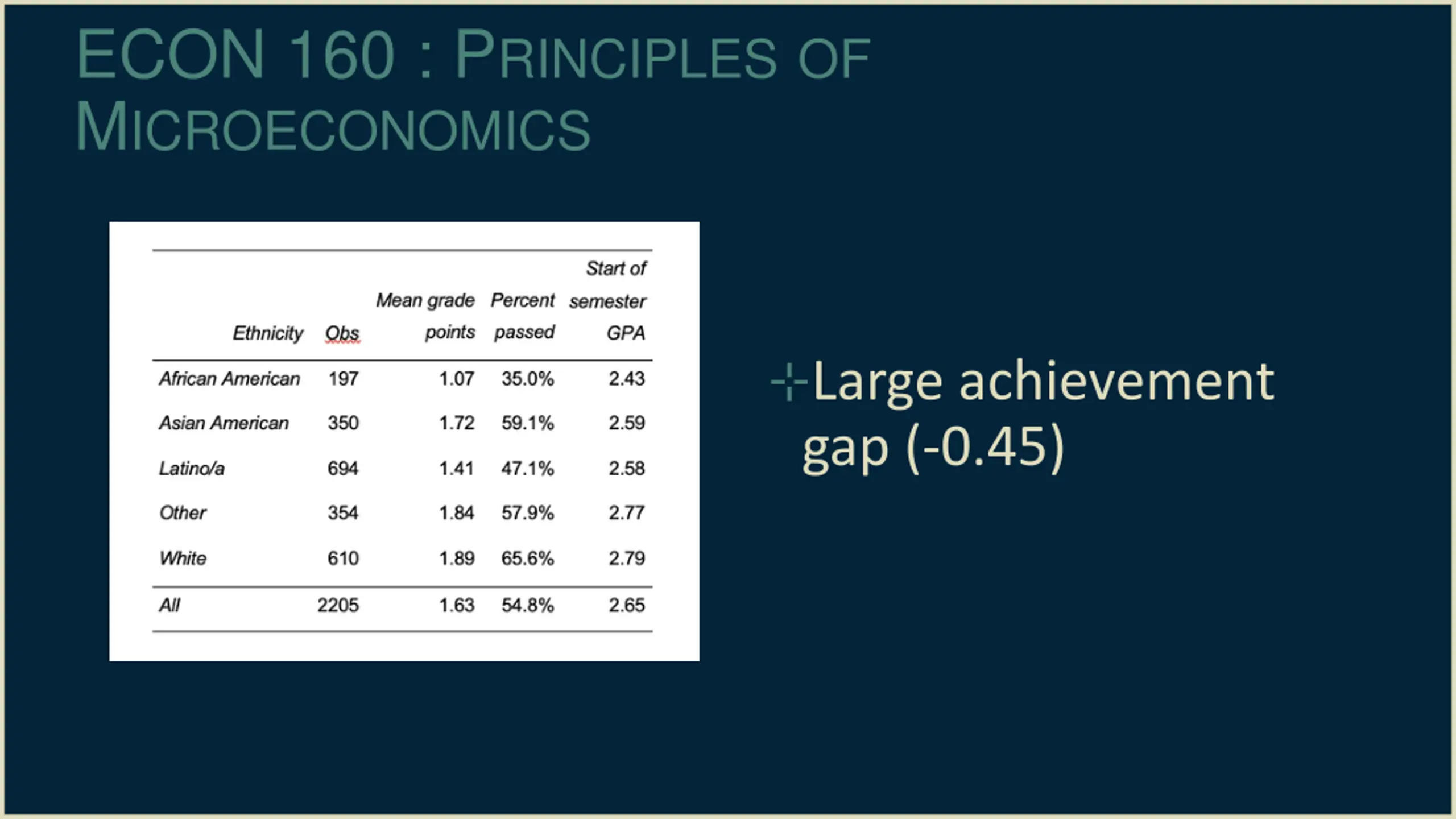 ECON 160 : PRINCIPLES OF MICROECONOMICS

| Ethnicity | Obs | Mean grade points | Percent passed | Start of semester GPA |
|---|---|---|---|---|
| African American | 197 | 1.07 | 35.0% | 2.43 |
| Asian American | 350 | 1.72 | 59.1% | 2.59 |
| Latino/a | 694 | 1.41 | 47.1% | 2.58 |
| Other | 354 | 1.84 | 57.9% | 2.77 |
| White | 610 | 1.89 | 65.6% | 2.79 |
| All | 2205 | 1.63 | 54.8% | 2.65 |

Large achievement gap (-0.45)